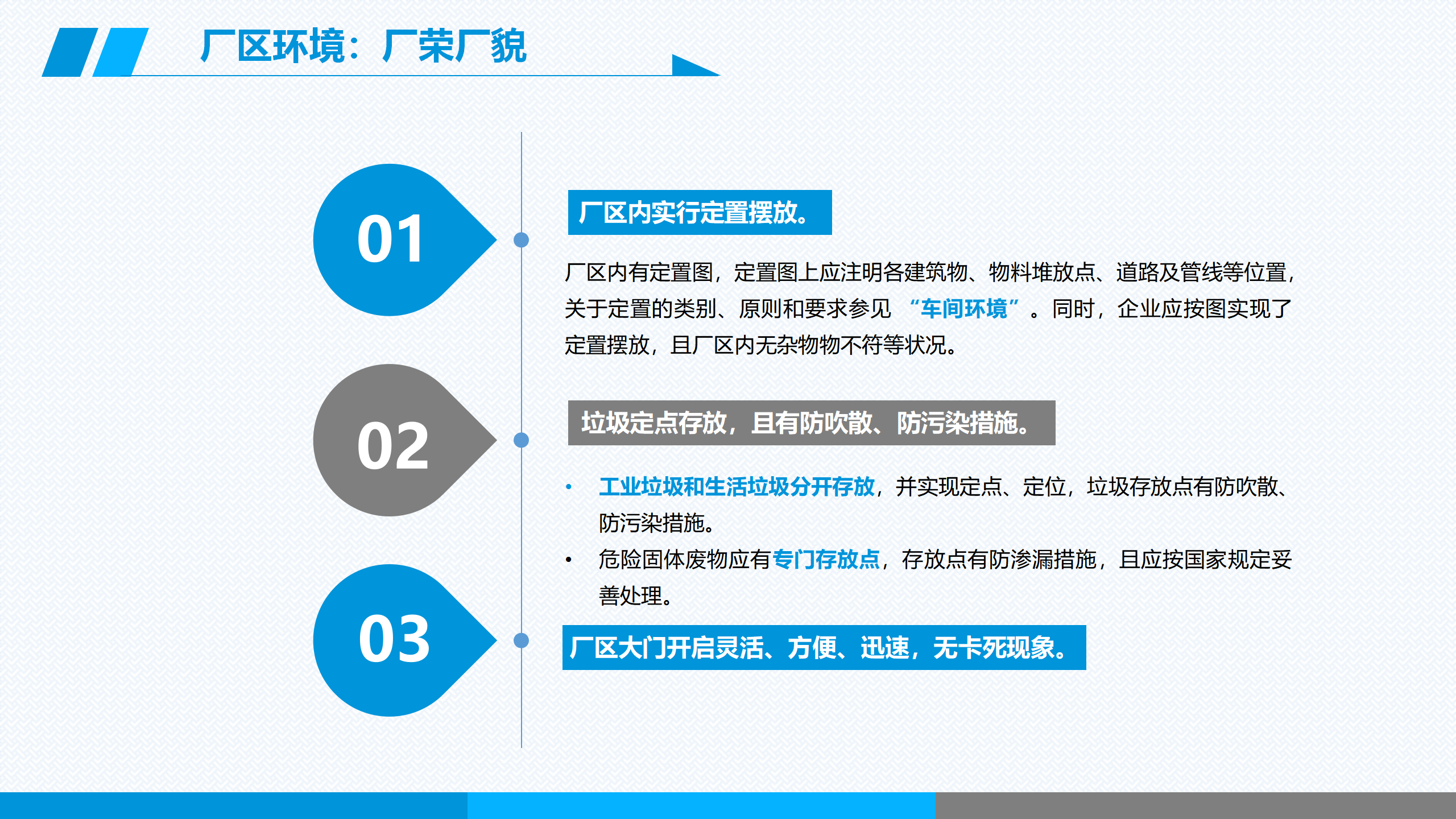 厂区环境：厂荣厂貌

01

厂区内实行定置摆放。

厂区内有定置图，定置图上应注明各建筑物、物料堆放点、道路及管线等位置，关于定置的类别、原则和要求参见 “车间环境” 。同时，企业应按图实现了定置摆放，且厂区内无杂物物不符等状况。

02

垃圾定点存放，且有防吹散、防污染措施。

• 工业垃圾和生活垃圾分开存放，并实现定点、定位，垃圾存放点有防吹散、防污染措施。
• 危险固体废物应有专门存放点，存放点有防渗漏措施，且应按国家规定妥善处理。

03

厂区大门开启灵活、方便、迅速，无卡死现象。